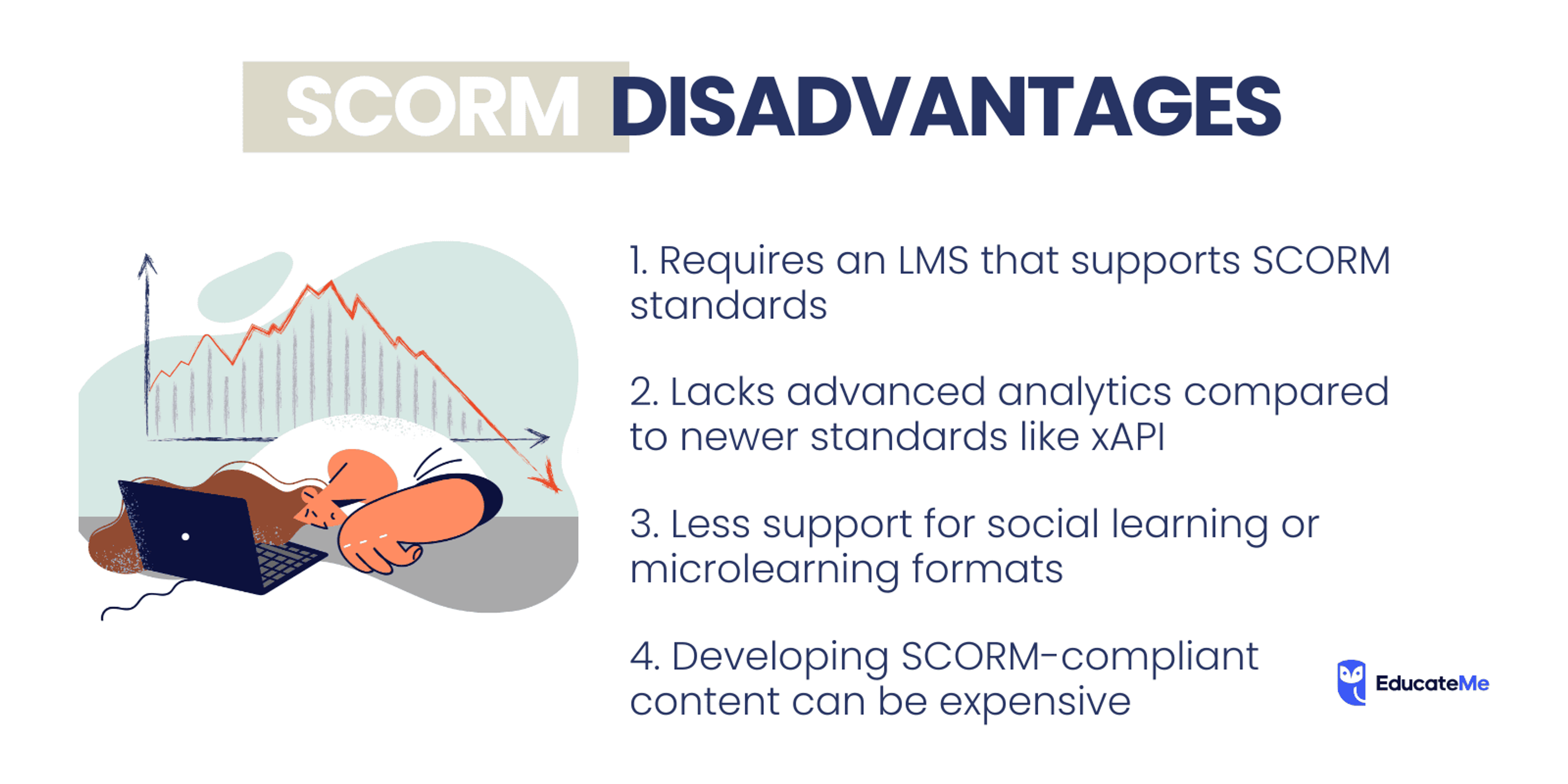 SCORM DISADVANTAGES

1. Requires an LMS that supports SCORM standards

2. Lacks advanced analytics compared to newer standards like xAPI

3. Less support for social learning or microlearning formats

4. Developing SCORM-compliant content can be expensive

EducateMe